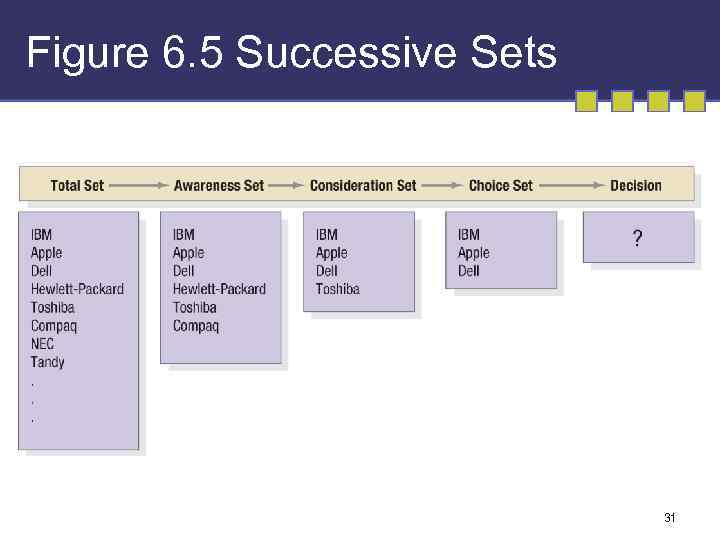 Figure 6.5 Successive Sets

Total Set → Awareness Set → Consideration Set → Choice Set → Decision

IBM
Apple
Dell
Hewlett-Packard
Toshiba
Compaq
NEC
Tandy
.
.
.

IBM
Apple
Dell
Hewlett-Packard
Toshiba
Compaq

IBM
Apple
Dell
Toshiba

IBM
Apple
Dell

?

31